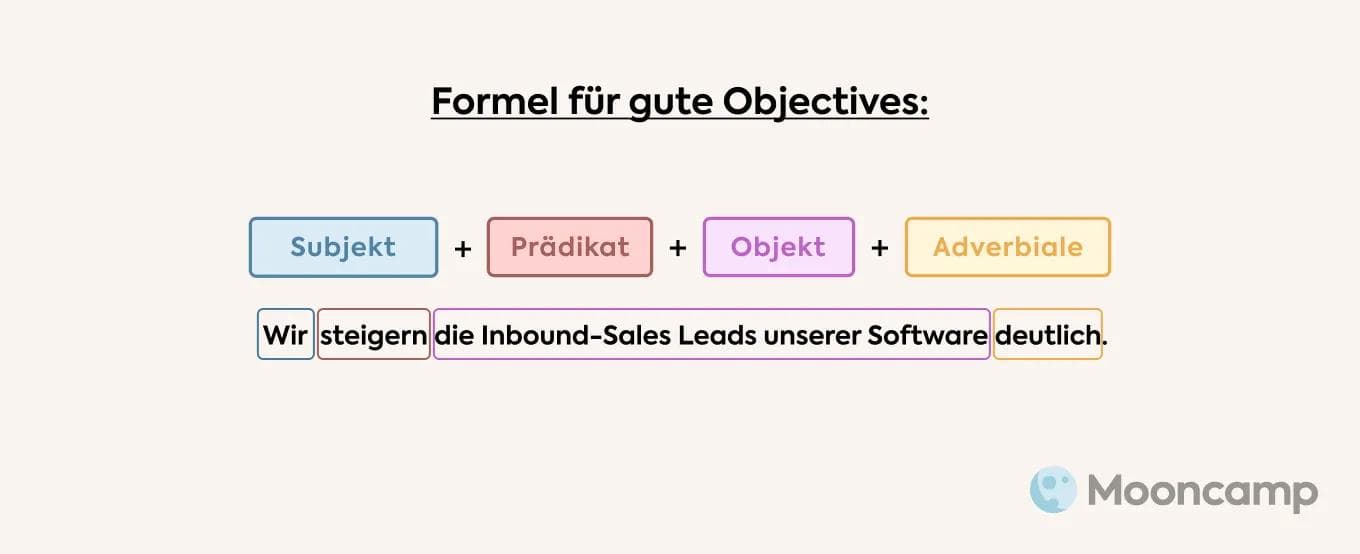 Formel für gute Objectives:

Subjekt + Prädikat + Objekt + Adverbiale

Wir steigern die Inbound-Sales Leads unserer Software deutlich.

Mooncamp